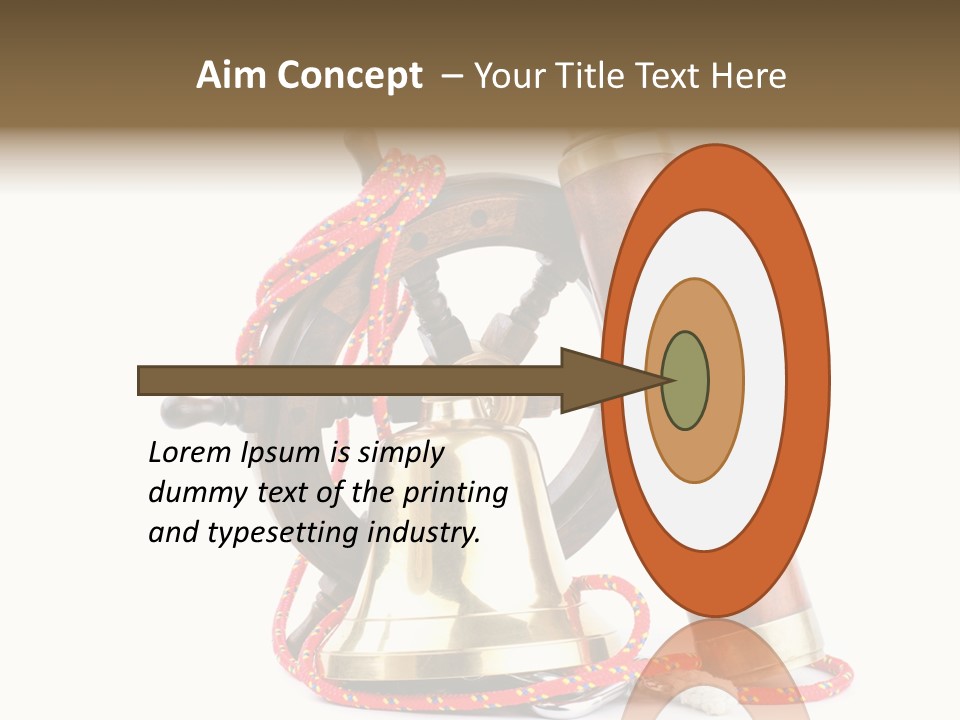 Aim Concept – Your Title Text Here

Lorem Ipsum is simply dummy text of the printing and typesetting industry.